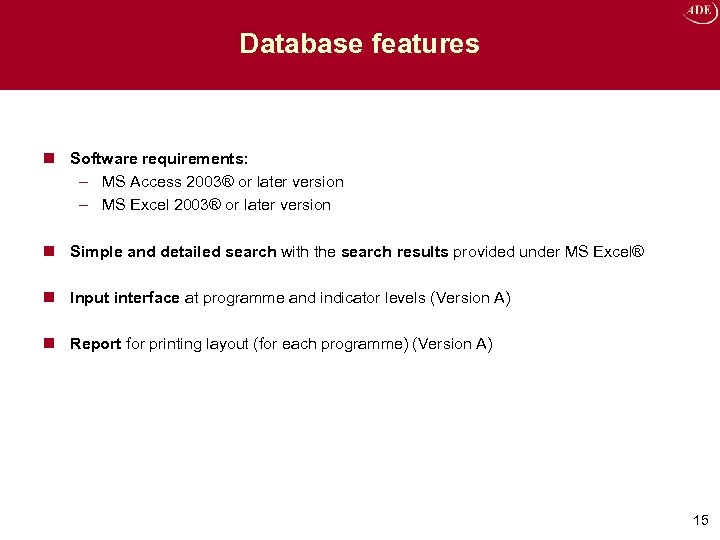 ADE

Database features

Software requirements:
– MS Access 2003® or later version
– MS Excel 2003® or later version

Simple and detailed search with the search results provided under MS Excel®

Input interface at programme and indicator levels (Version A)

Report for printing layout (for each programme) (Version A)

15